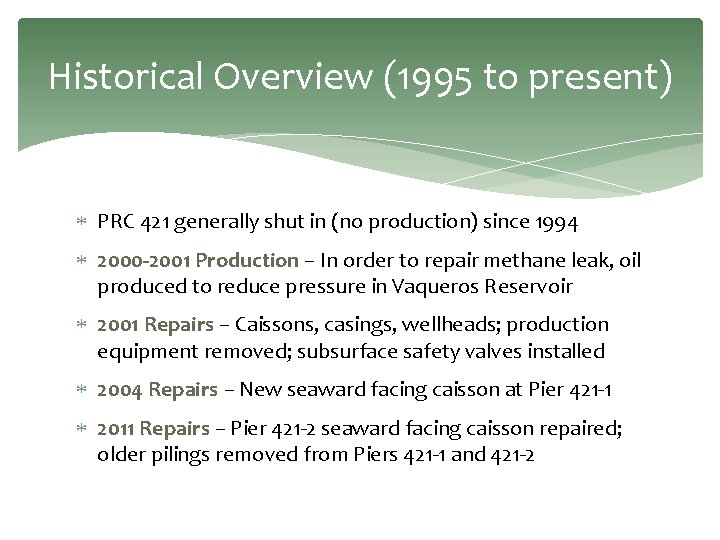 Historical Overview (1995 to present)

* PRC 421 generally shut in (no production) since 1994

* 2000-2001 Production – In order to repair methane leak, oil produced to reduce pressure in Vaqueros Reservoir

* 2001 Repairs – Caissons, casings, wellheads; production equipment removed; subsurface safety valves installed

* 2004 Repairs – New seaward facing caisson at Pier 421-1

* 2011 Repairs – Pier 421-2 seaward facing caisson repaired; older pilings removed from Piers 421-1 and 421-2